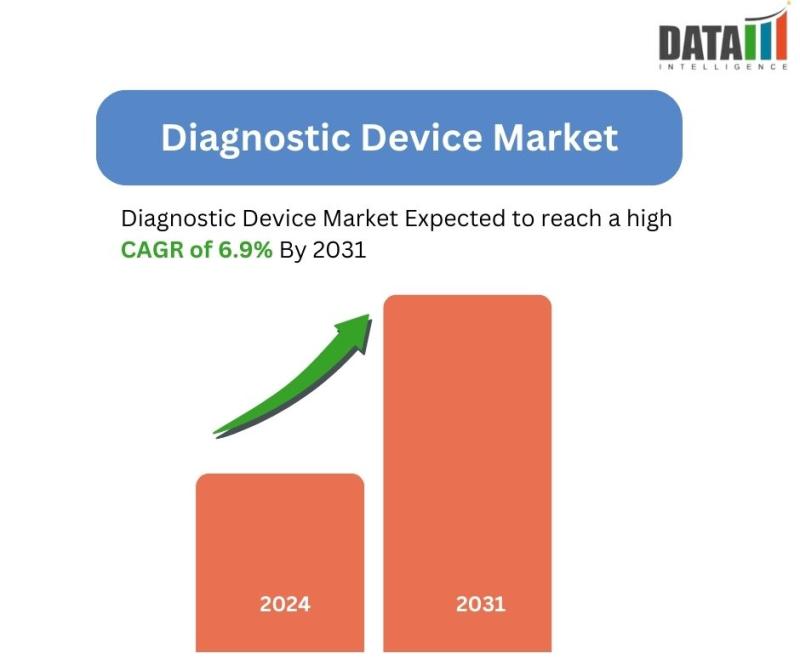 DATA
INTELLIGENCE

Diagnostic Device Market

Diagnostic Device Market Expected to reach a high CAGR of 6.9% By 2031

2024

2031